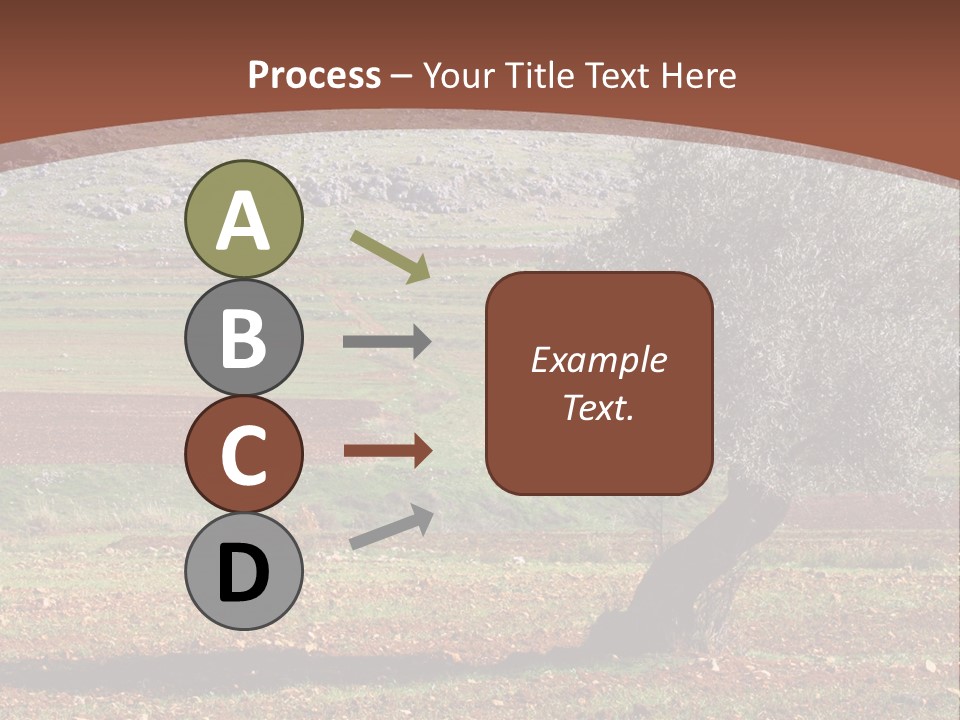 Process – Your Title Text Here

A

B

C

D

Example Text.